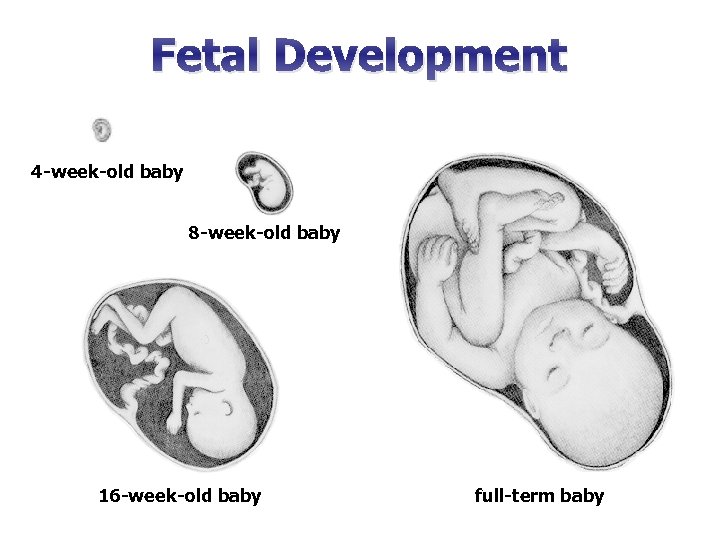 Fetal Development

4-week-old baby

8-week-old baby

16-week-old baby

full-term baby